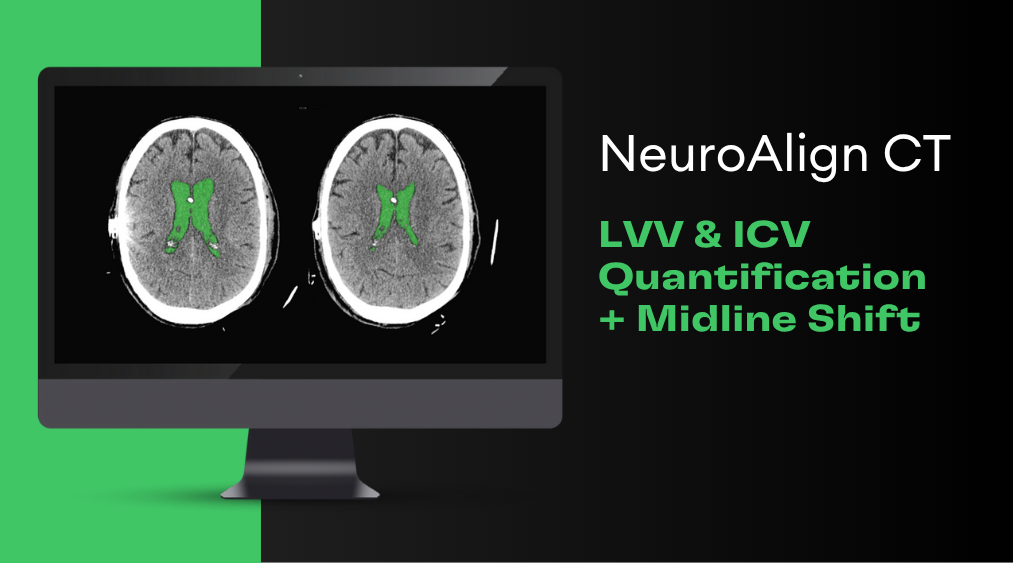 NeuroAlign CT

LVV & ICV Quantification + Midline Shift